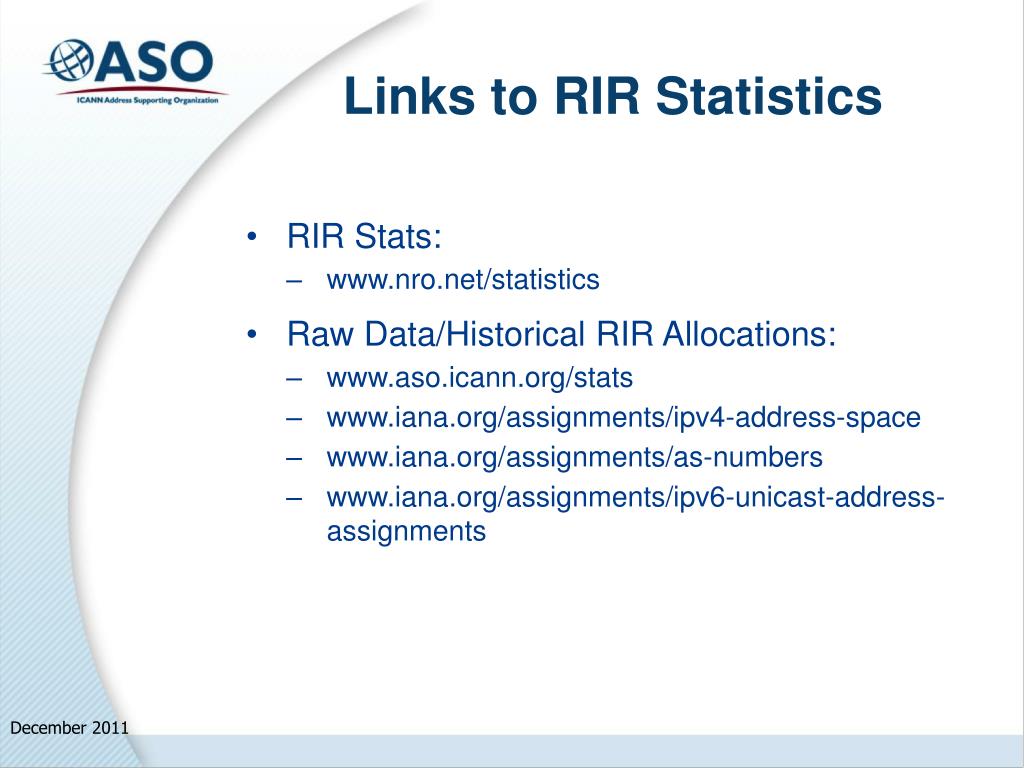 ASO
ICANN Address Supporting Organization

Links to RIR Statistics

• RIR Stats:
– www.nro.net/statistics
• Raw Data/Historical RIR Allocations:
– www.aso.icann.org/stats
– www.iana.org/assignments/ipv4-address-space
– www.iana.org/assignments/as-numbers
– www.iana.org/assignments/ipv6-unicast-address-assignments

December 2011